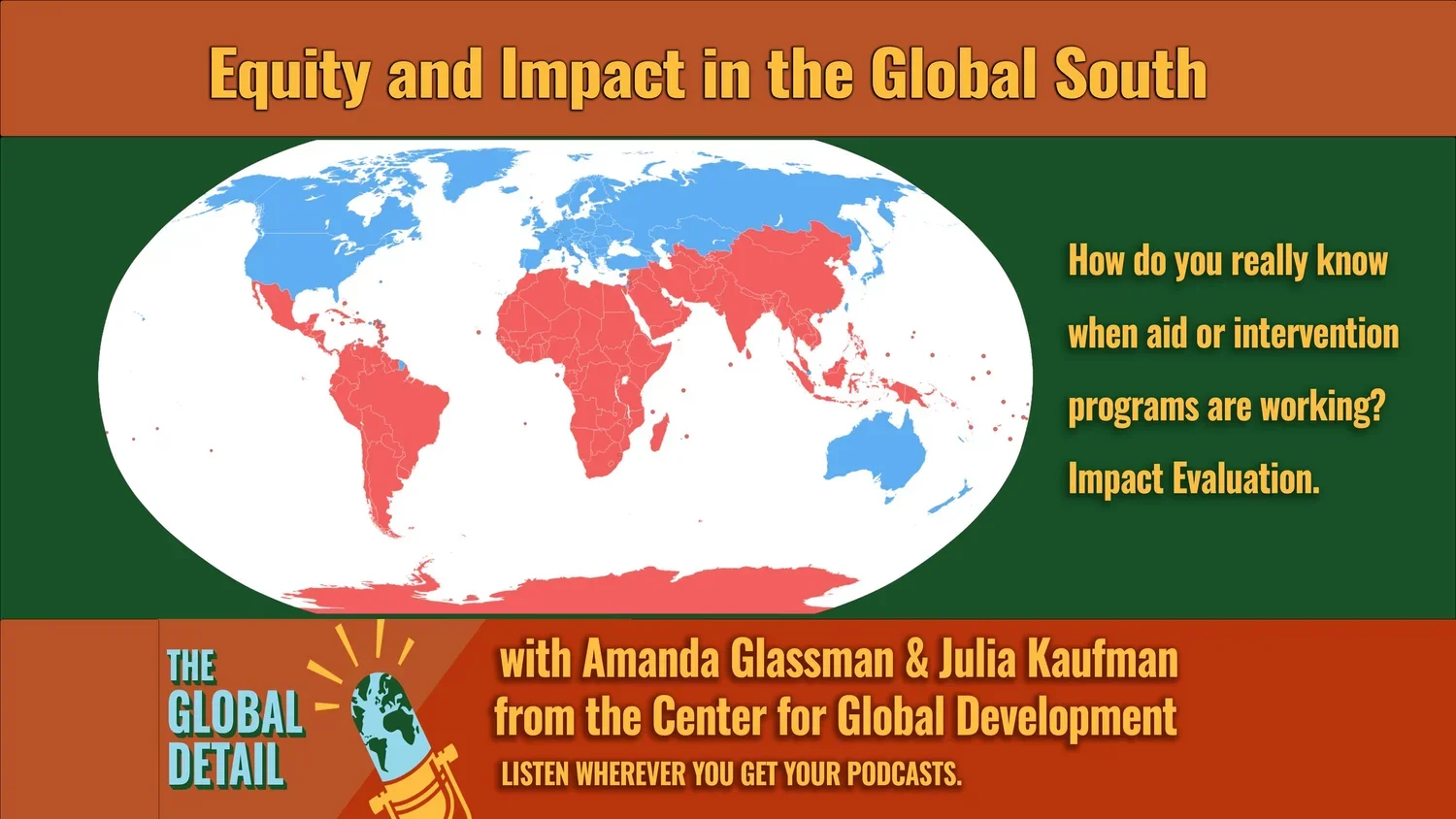 Equity and Impact in the Global South

How do you really know when aid or intervention programs are working? Impact Evaluation.

THE GLOBAL DETAIL

with Amanda Glassman & Julia Kaufman from the Center for Global Development

LISTEN WHEREVER YOU GET YOUR PODCASTS.